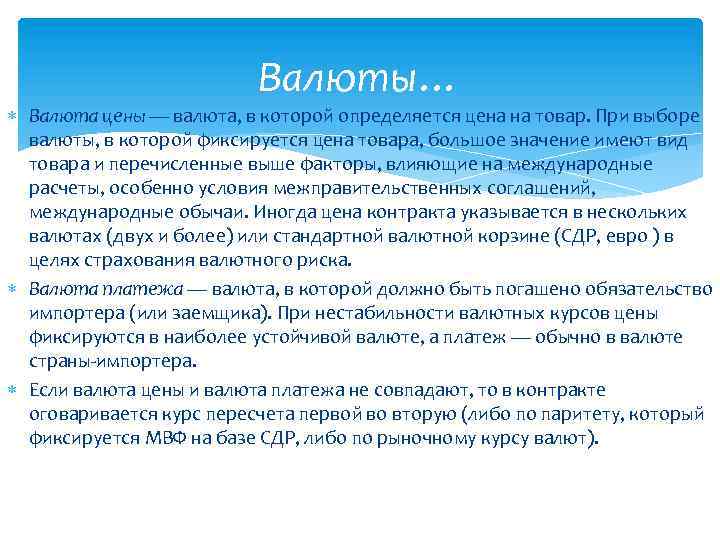 Валюты…

Валюта цены — валюта, в которой определяется цена на товар. При выборе валюты, в которой фиксируется цена товара, большое значение имеют вид товара и перечисленные выше факторы, влияющие на международные расчеты, особенно условия межправительственных соглашений, международные обычаи. Иногда цена контракта указывается в нескольких валютах (двух и более) или стандартной валютной корзине (СДР, евро ) в целях страхования валютного риска.

Валюта платежа — валюта, в которой должно быть погашено обязательство импортера (или заемщика). При нестабильности валютных курсов цены фиксируются в наиболее устойчивой валюте, а платеж — обычно в валюте страны-импортера.

Если валюта цены и валюта платежа не совпадают, то в контракте оговаривается курс пересчета первой во вторую (либо по паритету, который фиксируется МВФ на базе СДР, либо по рыночному курсу валют).